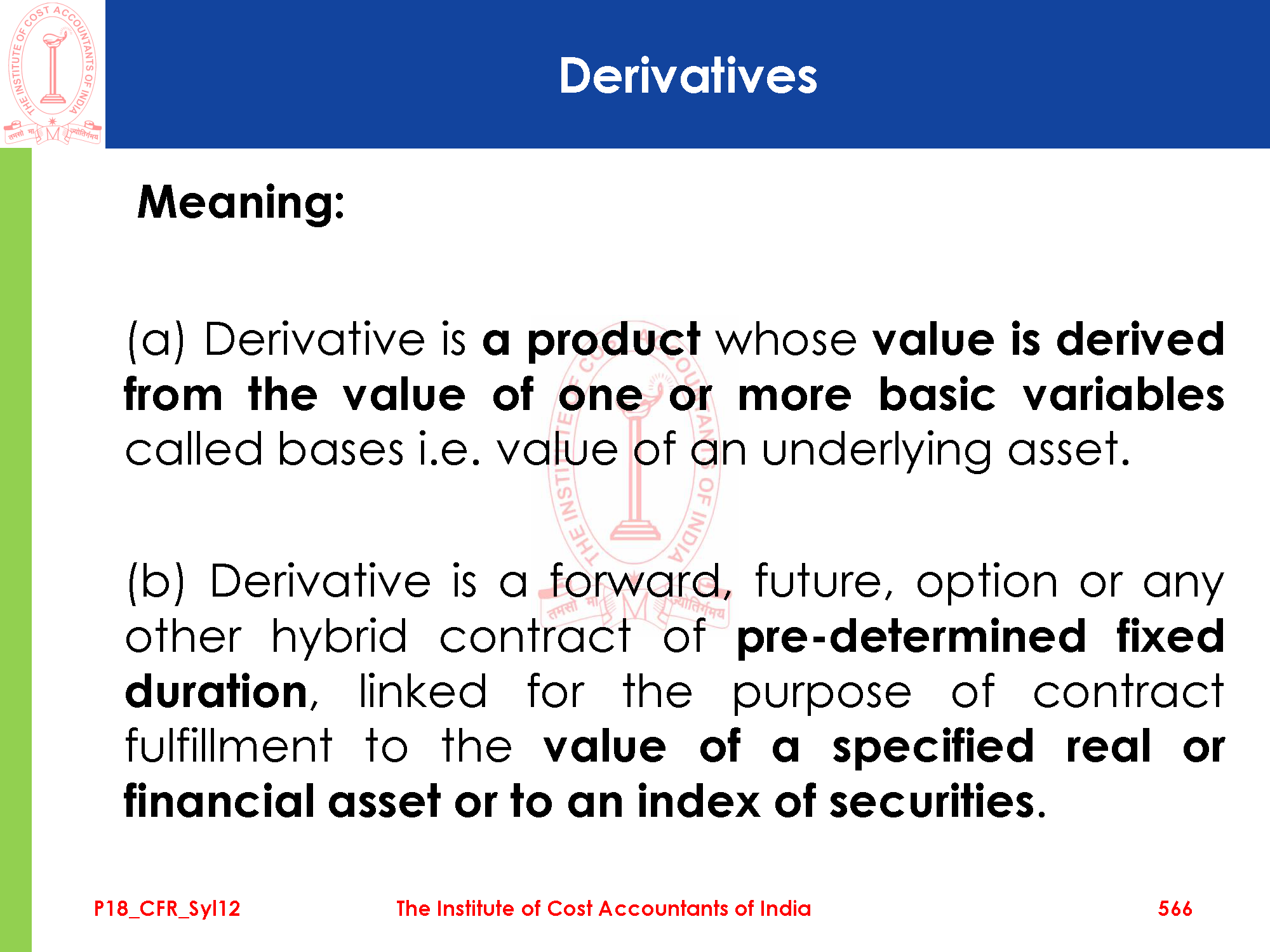 THE INSTITUTE OF COST ACCOUNTANTS OF INDIA
तमसो मा ज्योतिर्गमय

Derivatives

Meaning:

(a) Derivative is a product whose value is derived from the value of one or more basic variables called bases i.e. value of an underlying asset.

(b) Derivative is a forward, future, option or any other hybrid contract of pre-determined fixed duration, linked for the purpose of contract fulfillment to the value of a specified real or financial asset or to an index of securities.

P18_CFR_Syl12 The Institute of Cost Accountants of India 566